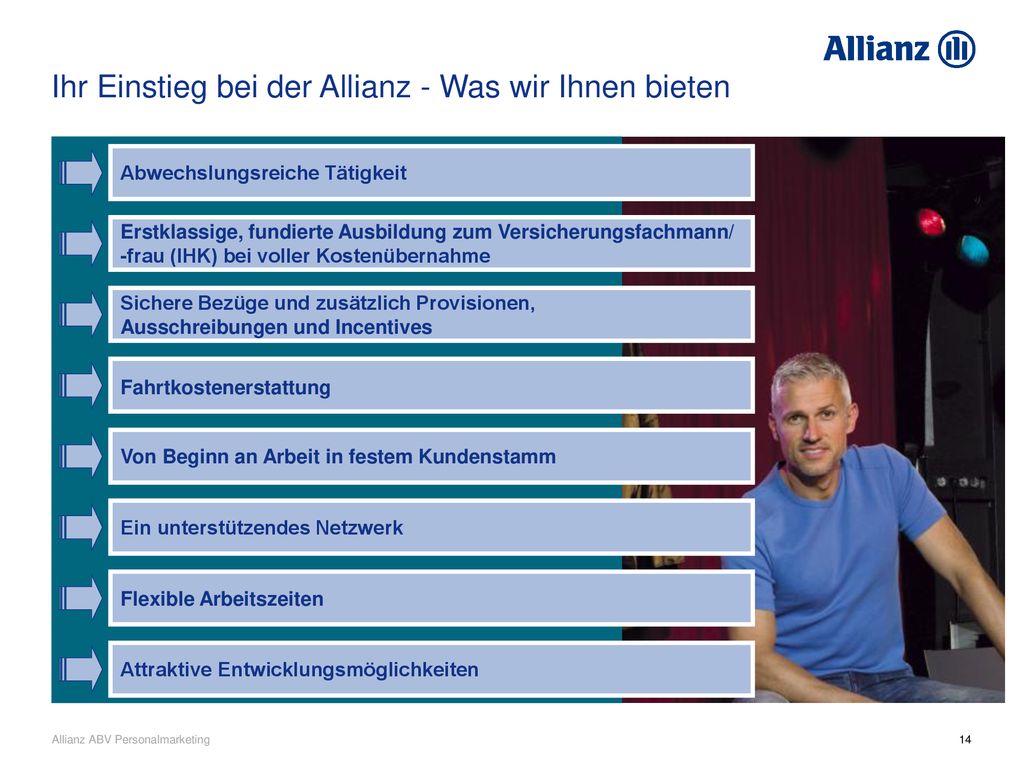 Allianz

Ihr Einstieg bei der Allianz - Was wir Ihnen bieten

Abwechslungsreiche Tätigkeit

Erstklassige, fundierte Ausbildung zum Versicherungsfachmann/ -frau (IHK) bei voller Kostenübernahme

Sichere Bezüge und zusätzlich Provisionen, Ausschreibungen und Incentives

Fahrtkostenerstattung

Von Beginn an Arbeit in festem Kundenstamm

Ein unterstützendes Netzwerk

Flexible Arbeitszeiten

Attraktive Entwicklungsmöglichkeiten

Allianz ABV Personalmarketing

14